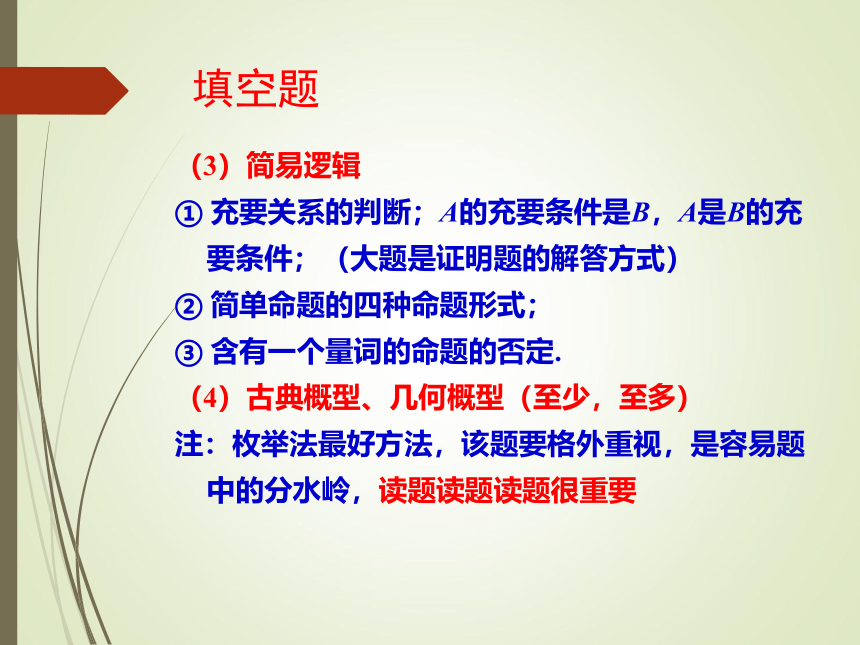 填空题

（3）简易逻辑

① 充要关系的判断；$A$的充要条件是$B$，$A$是$B$的充要条件；（大题是证明题的解答方式）

② 简单命题的四种命题形式；

③ 含有一个量词的命题的否定.

（4）古典概型、几何概型（至少，至多）

注：枚举法最好方法，该题要格外重视，是容易题中的分水岭，读题读题读题很重要